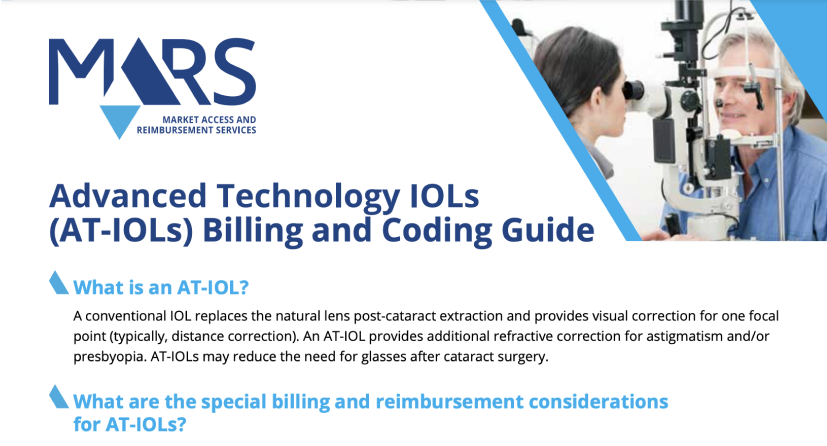 MARS

MARKET ACCESS AND REIMBURSEMENT SERVICES

Advanced Technology IOLs (AT-IOLs) Billing and Coding Guide

What is an AT-IOL?

A conventional IOL replaces the natural lens post-cataract extraction and provides visual correction for one focal point (typically, distance correction). An AT-IOL provides additional refractive correction for astigmatism and/or presbyopia. AT-IOLs may reduce the need for glasses after cataract surgery.

What are the special billing and reimbursement considerations for AT-IOLs?